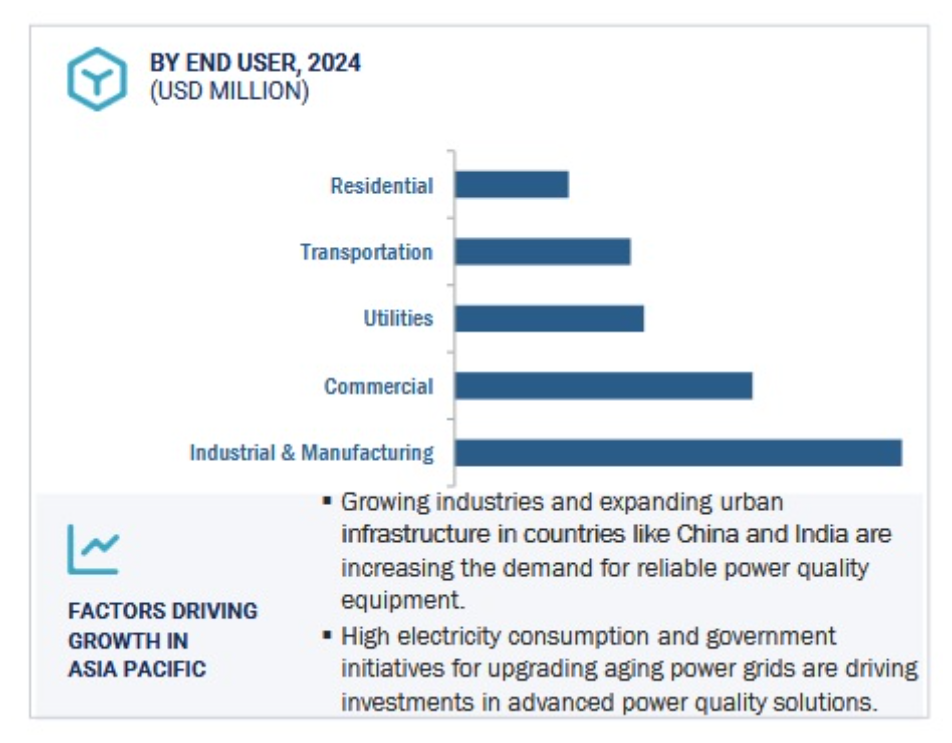 BY END USER, 2024
(USD MILLION)

Residential

Transportation

Utilities

Commercial

Industrial & Manufacturing

FACTORS DRIVING GROWTH IN ASIA PACIFIC

▪ Growing industries and expanding urban infrastructure in countries like China and India are increasing the demand for reliable power quality equipment.

▪ High electricity consumption and government initiatives for upgrading aging power grids are driving investments in advanced power quality solutions.